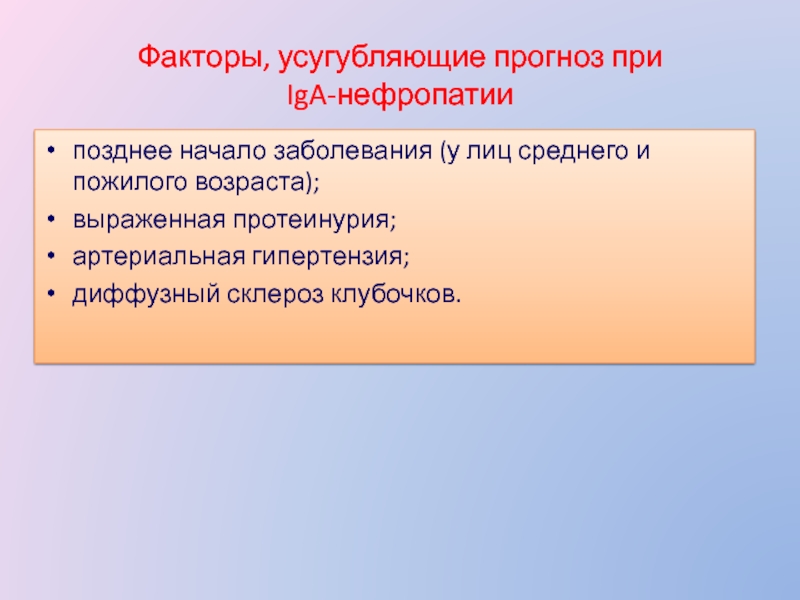 Факторы, усугубляющие прогноз при IgA-нефропатии

• позднее начало заболевания (у лиц среднего и пожилого возраста);
• выраженная протеинурия;
• артериальная гипертензия;
• диффузный склероз клубочков.